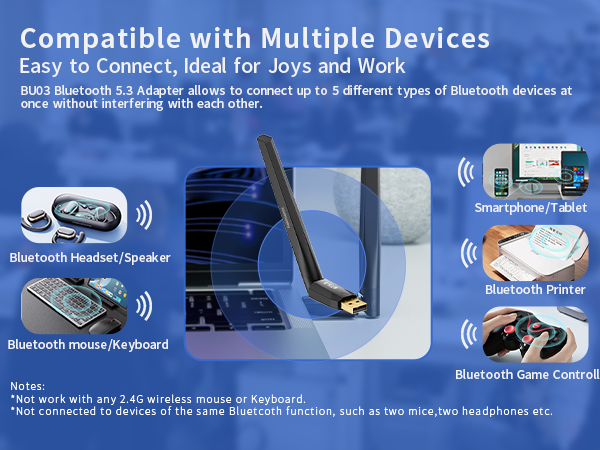 Compatible with Multiple Devices
Easy to Connect, Ideal for Joys and Work
BU03 Bluetooth 5.3 Adapter allows to connect up to 5 different types of Bluetooth devices at once without interfering with each other.

Bluetooth Headset/Speaker

Bluetooth mouse/Keyboard

Smartphone/Tablet

Bluetooth Printer

Bluetooth Game Controll

Notes:
*Not work with any 2.4G wireless mouse or Keyboard.
*Not connected to devices of the same Bluetcoth function, such as two mice,two headphones etc.